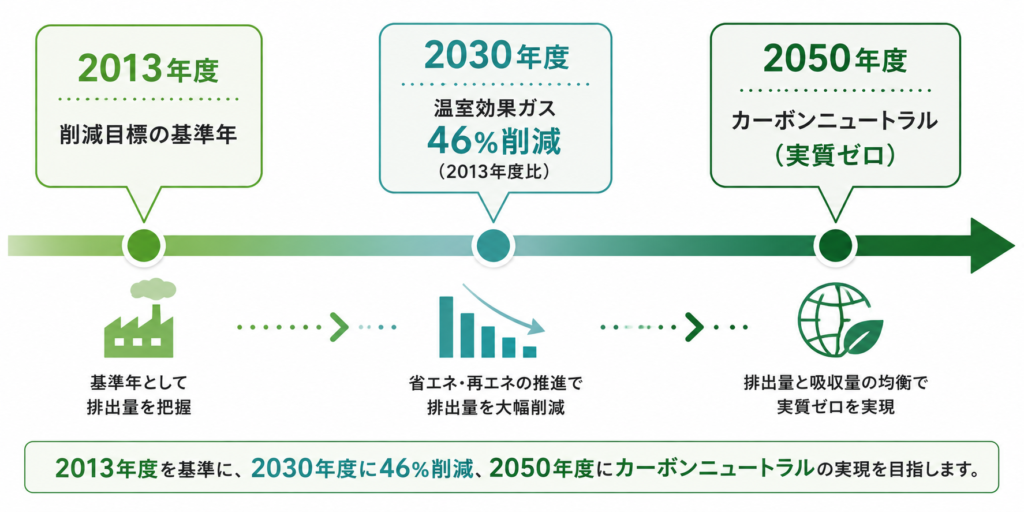 2013年度

削減目標の基準年

2030年度

温室効果ガス
46%削減
（2013年度比）

2050年度

カーボンニュートラル
（実質ゼロ）

基準年として
排出量を把握

省エネ・再エネの推進で
排出量を大幅削減

排出量と吸収量の均衡で
実質ゼロを実現

2013年度を基準に、2030年度に46%削減、2050年度にカーボンニュートラルの実現を目指します。